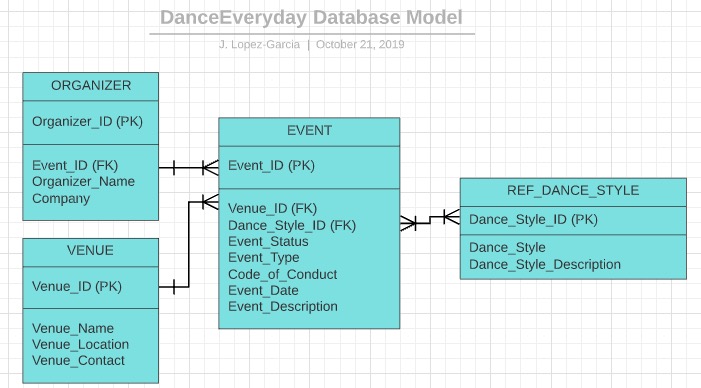 DanceEveryday Database Model

J. Lopez-Garcia | October 21, 2019

ORGANIZER

Organizer_ID (PK)

Event_ID (FK)
Organizer_Name
Company

VENUE

Venue_ID (PK)

Venue_Name
Venue_Location
Venue_Contact

EVENT

Event_ID (PK)

Venue_ID (FK)
Dance_Style_ID (FK)
Event_Status
Event_Type
Code_of_Conduct
Event_Date
Event_Description

REF_DANCE_STYLE

Dance_Style_ID (PK)

Dance_Style
Dance_Style_Description